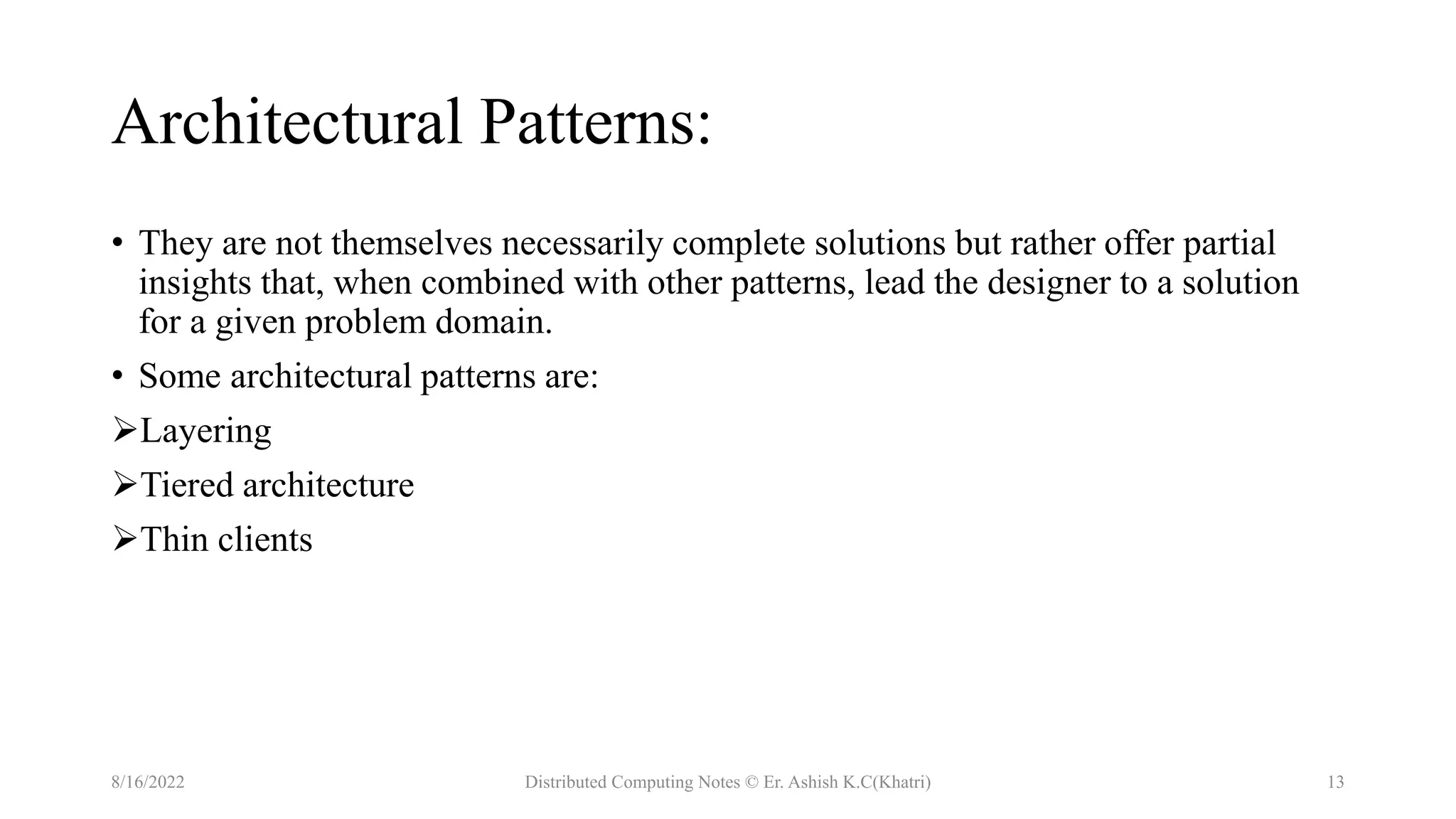 Architectural Patterns:

• They are not themselves necessarily complete solutions but rather offer partial insights that, when combined with other patterns, lead the designer to a solution for a given problem domain.

• Some architectural patterns are:

➢Layering

➢Tiered architecture

➢Thin clients

8/16/2022

Distributed Computing Notes © Er. Ashish K.C(Khatri)

13